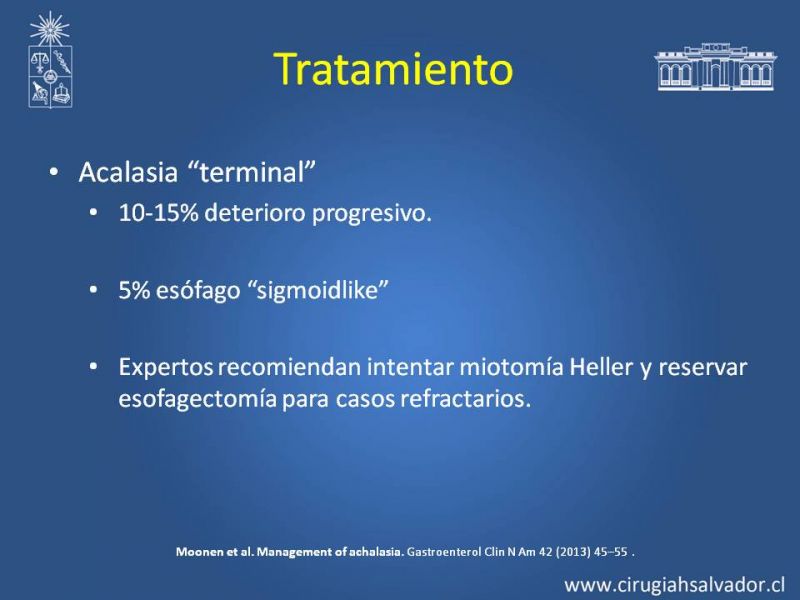 Tratamiento

• Acalasia “terminal”
  • 10-15% deterioro progresivo.
  • 5% esófago “sigmoidlike”
  • Expertos recomiendan intentar miotomía Heller y reservar esofagectomía para casos refractarios.

Moonen et al. Management of achalasia. Gastroenterol Clin N Am 42 (2013) 45–55 .

www.cirugiahsalvador.cl